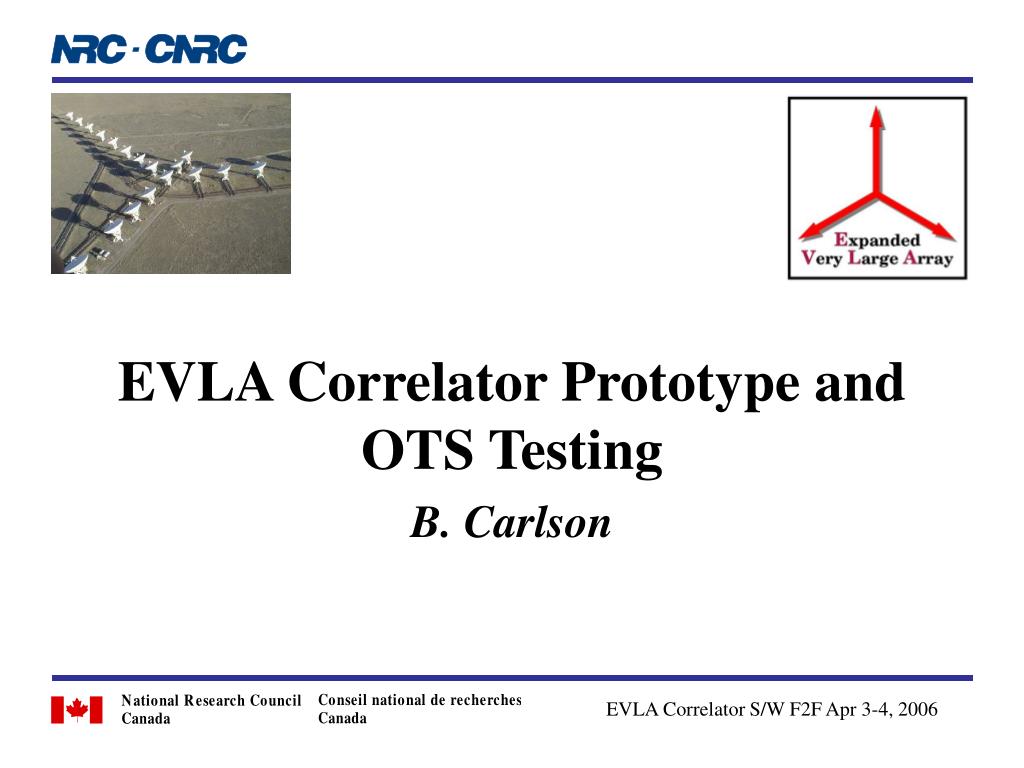 NRC · CNRC

Expanded Very Large Array

EVLA Correlator Prototype and OTS Testing

B. Carlson

National Research Council Canada

Conseil national de recherches Canada

EVLA Correlator S/W F2F Apr 3-4, 2006